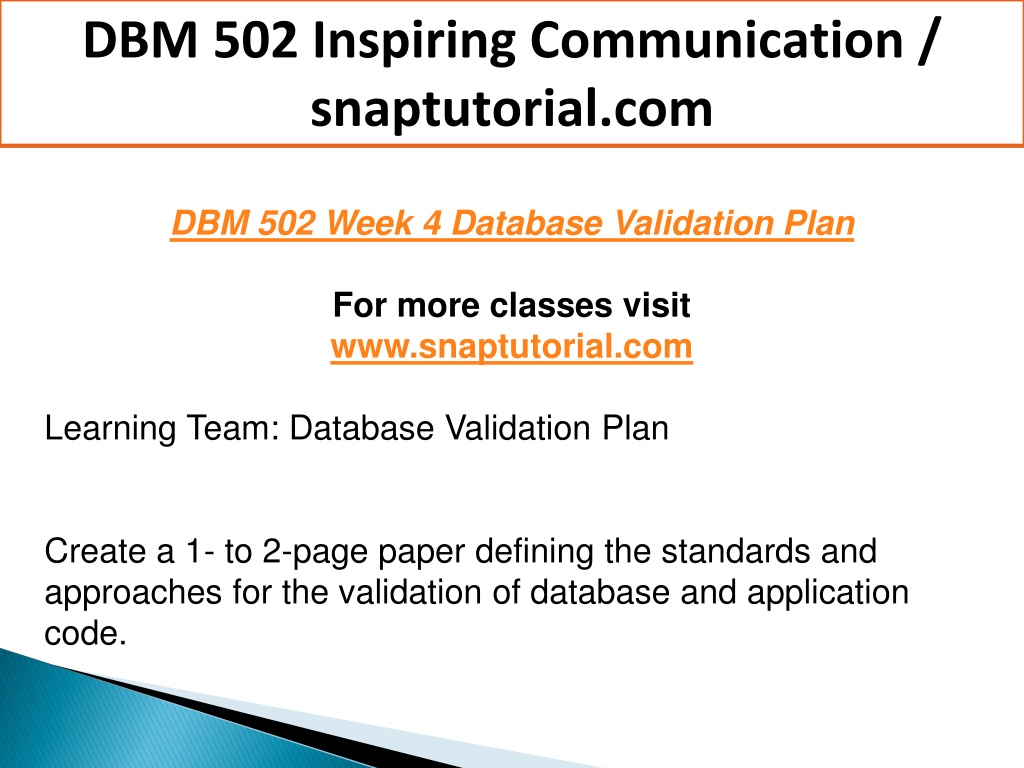 DBM 502 Inspiring Communication / snaptutorial.com

DBM 502 Week 4 Database Validation Plan

For more classes visit
www.snaptutorial.com

Learning Team: Database Validation Plan

Create a 1- to 2-page paper defining the standards and approaches for the validation of database and application code.